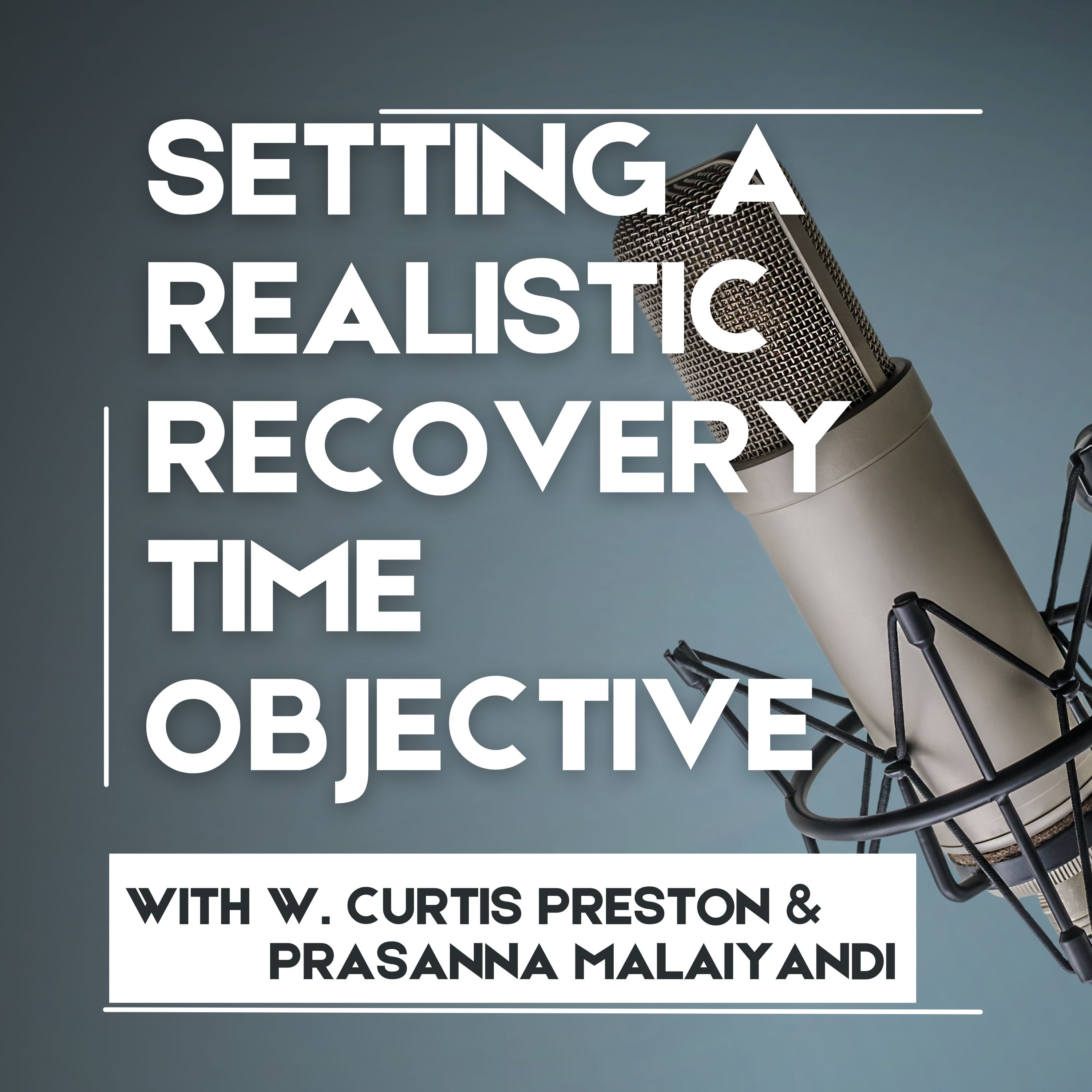 SETTING A REALISTIC RECOVERY TIME OBJECTIVE

WITH W. CURTIS PRESTON & PRASANNA MALAIYANDI